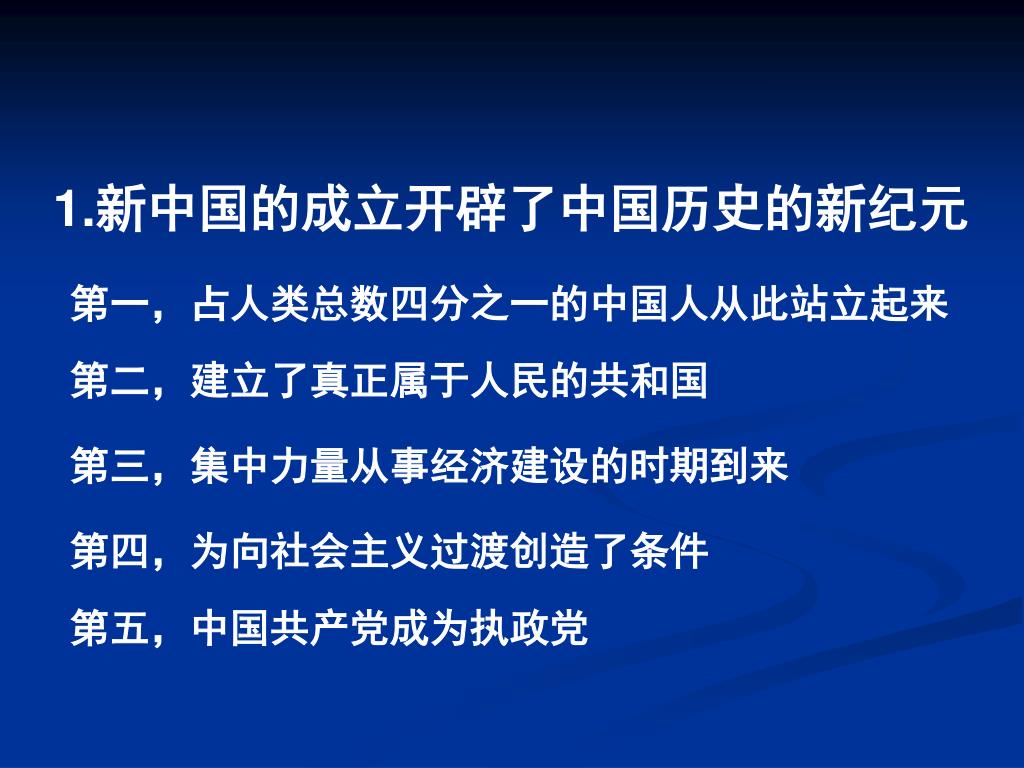 1.新中国的成立开辟了中国历史的新纪元

第一，占人类总数四分之一的中国人从此站立起来

第二，建立了真正属于人民的共和国

第三，集中力量从事经济建设的时期到来

第四，为向社会主义过渡创造了条件

第五，中国共产党成为执政党